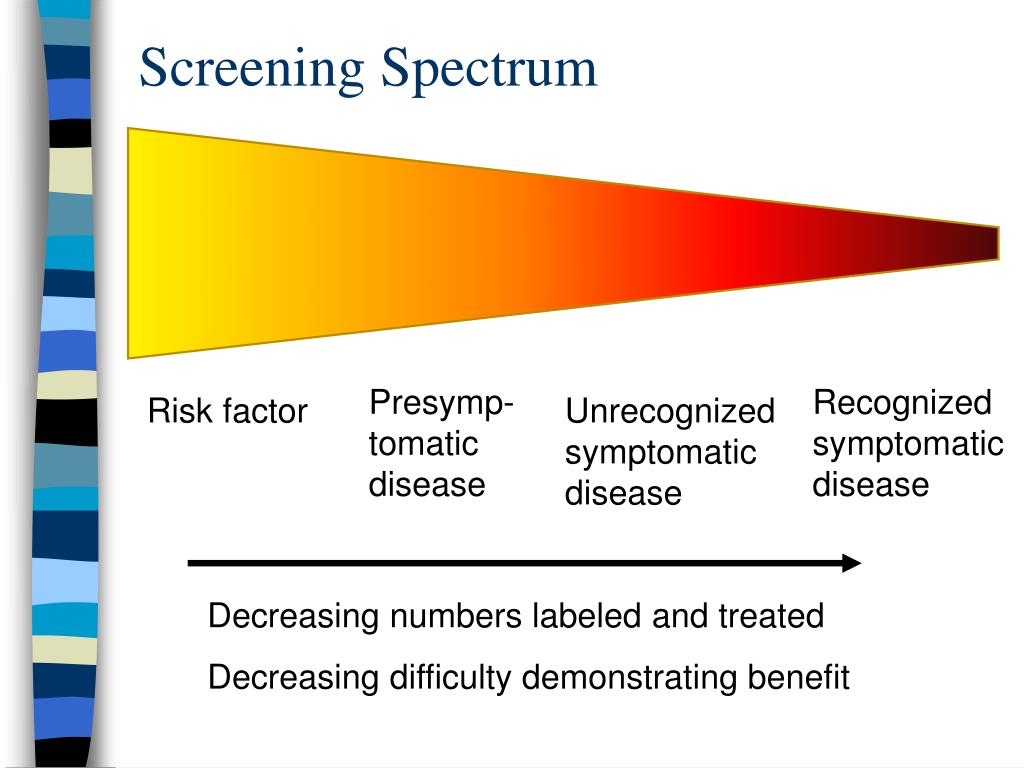 Screening Spectrum

Risk factor

Presymptomatic disease

Unrecognized symptomatic disease

Recognized symptomatic disease

Decreasing numbers labeled and treated

Decreasing difficulty demonstrating benefit